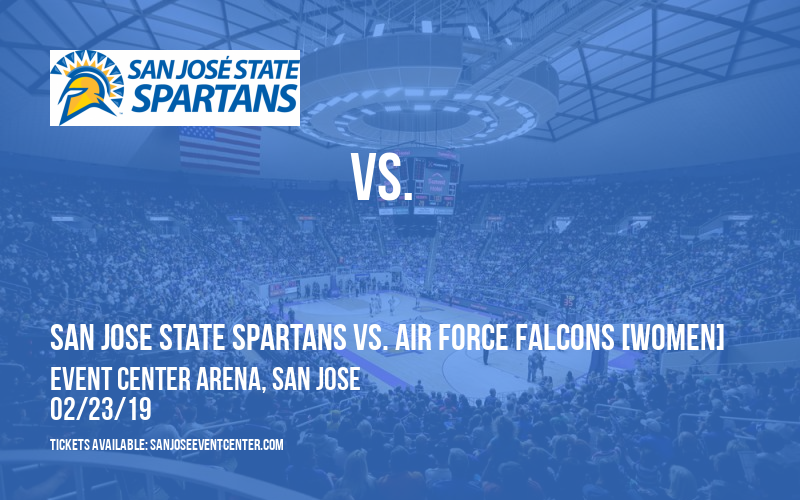 SAN JOSÉ STATE SPARTANS

VS.

SAN JOSE STATE SPARTANS VS. AIR FORCE FALCONS [WOMEN]
EVENT CENTER ARENA, SAN JOSE
02/23/19

TICKETS AVAILABLE: SANJOSEEVENTCENTER.COM